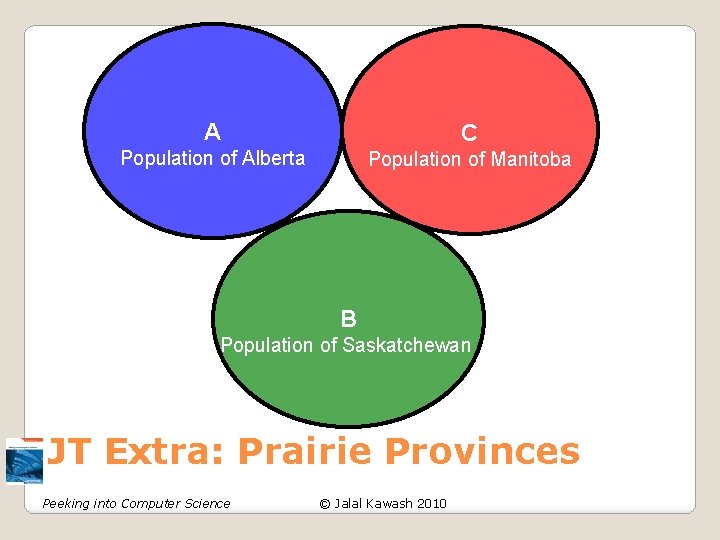 A
Population of Alberta

C
Population of Manitoba

B
Population of Saskatchewan

JT Extra: Prairie Provinces

Peeking into Computer Science

© Jalal Kawash 2010